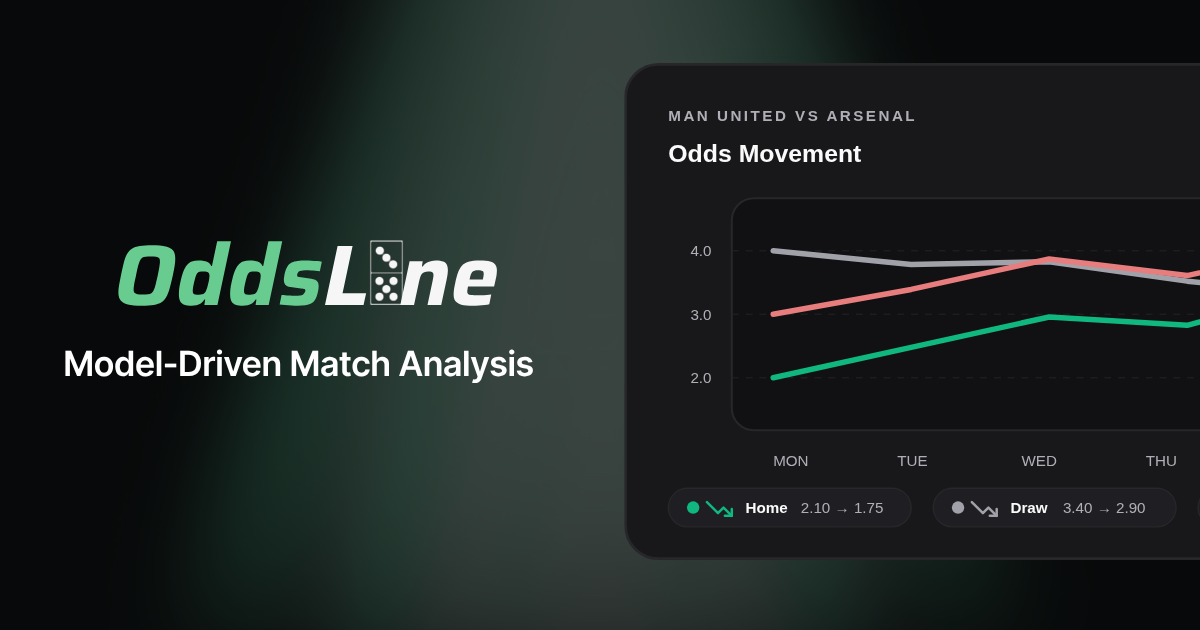 OddsLine

Model-Driven Match Analysis

MAN UNITED VS ARSENAL

Odds Movement

4.0
3.0
2.0

MON TUE WED THU

Home 2.10 → 1.75

Draw 3.40 → 2.90